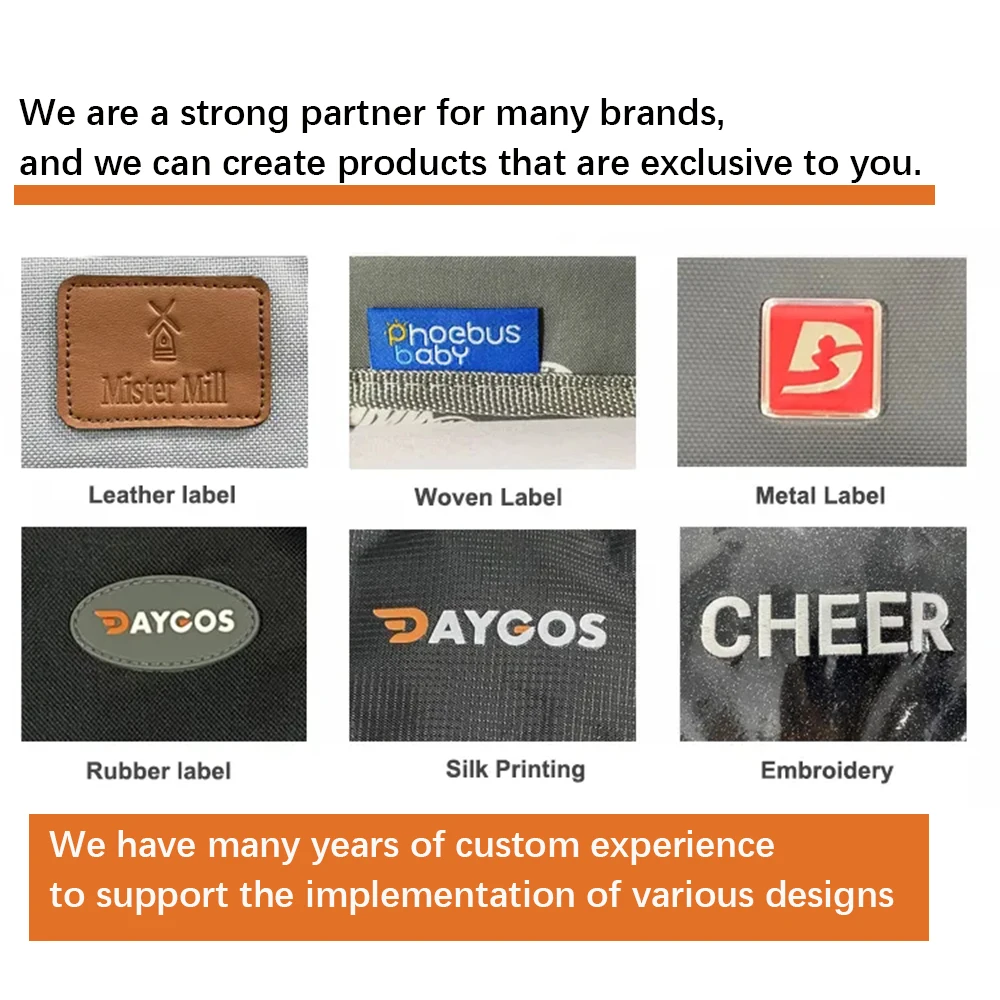 We are a strong partner for many brands,
and we can create products that are exclusive to you.

Mister Mill

Leather label

phoebus baby

Woven Label

Metal Label

DAYCOS

Rubber label

DAYCOS

Silk Printing

CHEER

Embroidery

We have many years of custom experience
to support the implementation of various designs